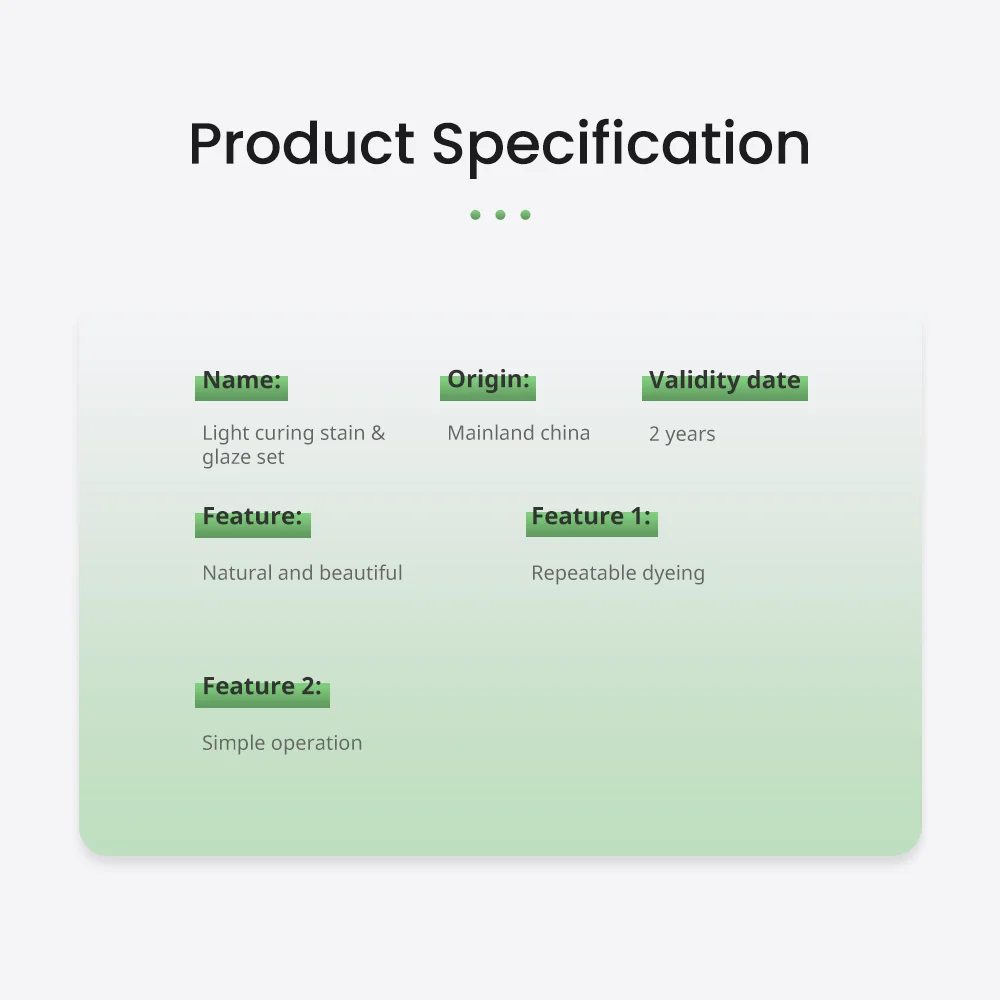 Product Specification

Name:

Light curing stain & glaze set

Origin:

Mainland china

Validity date

2 years

Feature:

Natural and beautiful

Feature 1:

Repeatable dyeing

Feature 2:

Simple operation